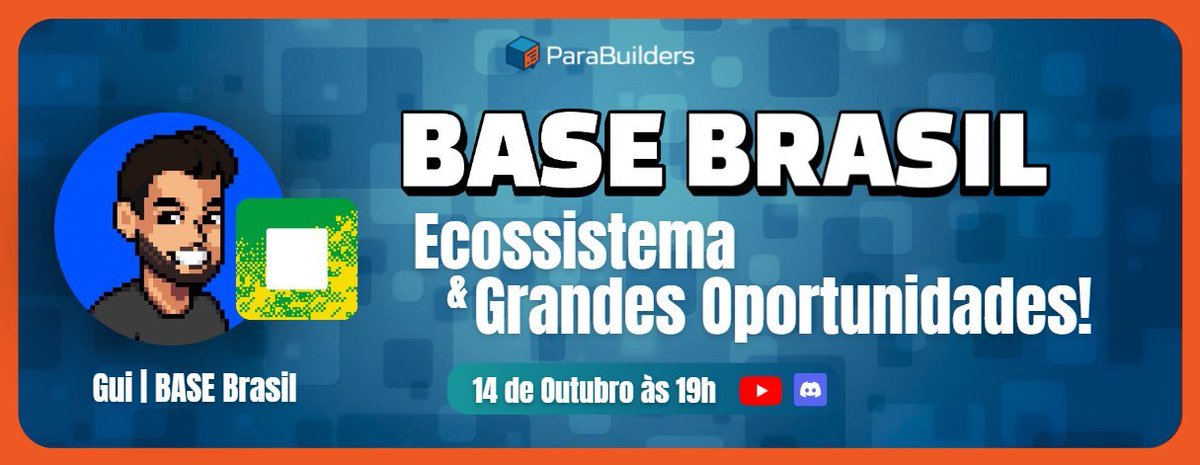 ParaBuilders

BASE BRASIL

Ecossistema & Grandes Oportunidades!

Gui | BASE Brasil

14 de Outubro às 19h